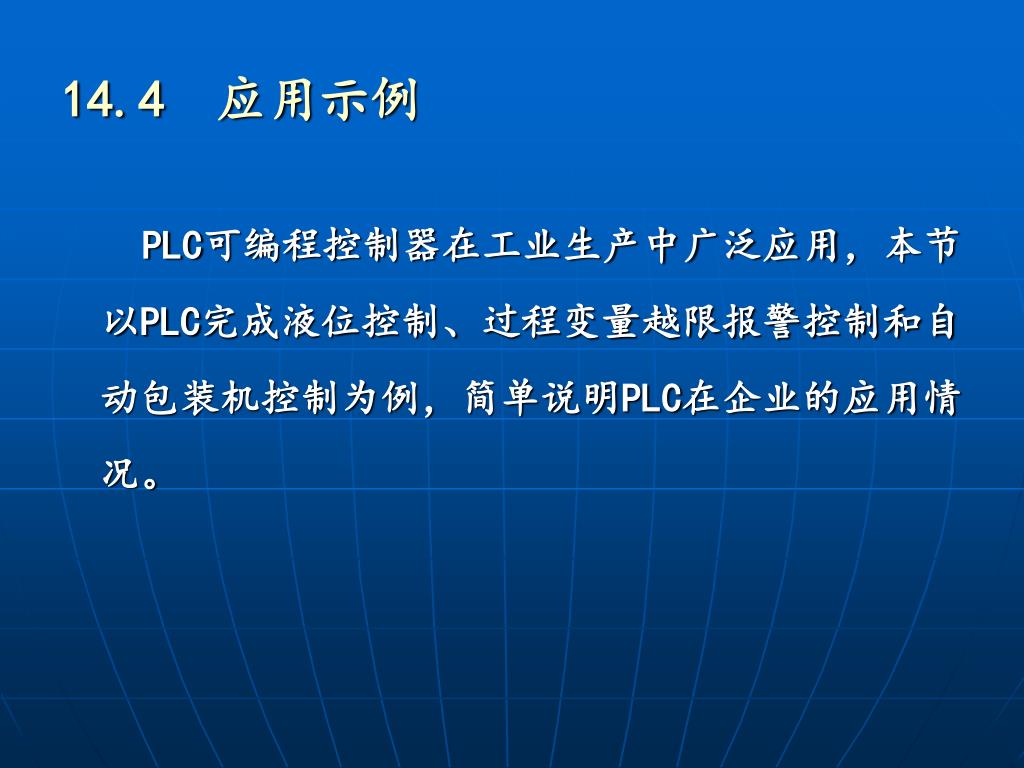 14.4　应用示例

PLC可编程控制器在工业生产中广泛应用，本节以PLC完成液位控制、过程变量越限报警控制和自动包装机控制为例，简单说明PLC在企业的应用情况。